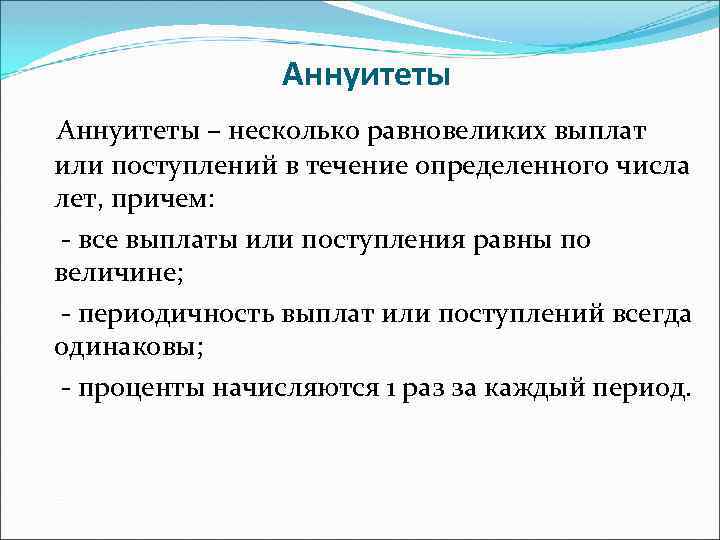 Аннуитеты

Аннуитеты – несколько равновеликих выплат или поступлений в течение определенного числа лет, причем:

- все выплаты или поступления равны по величине;

- периодичность выплат или поступлений всегда одинаковы;

- проценты начисляются 1 раз за каждый период.